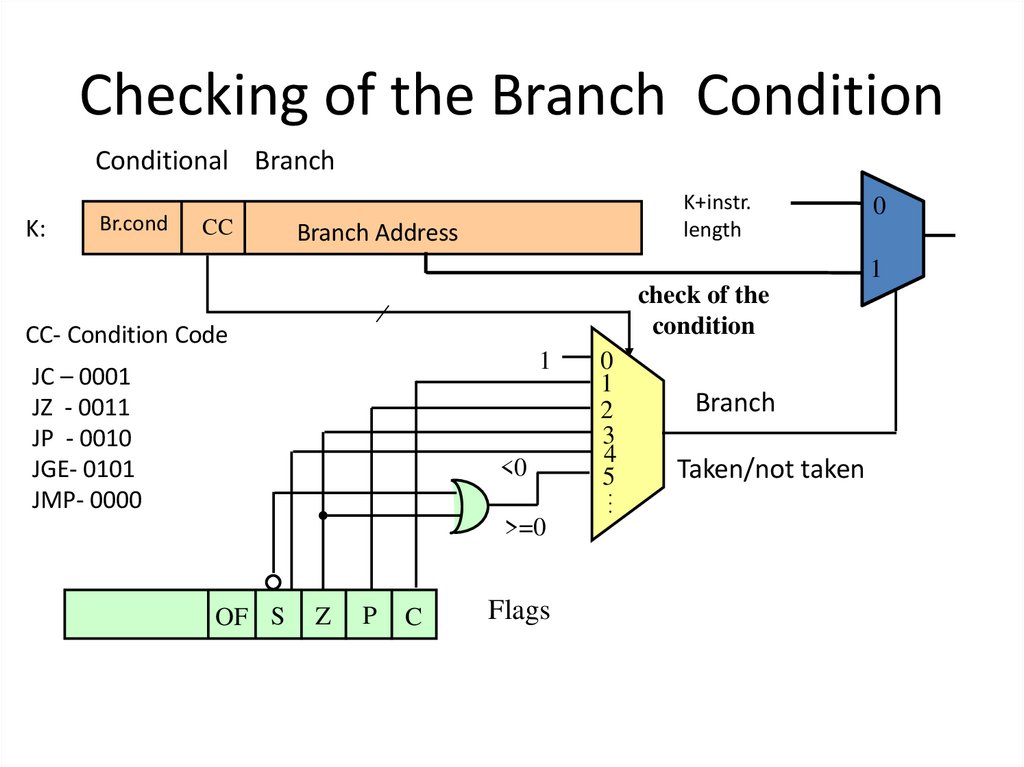 Checking of the Branch Condition

Conditional Branch

K:

Br.cond

CC

Branch Address

K+instr. length

0

1

check of the condition

CC- Condition Code

JC – 0001
JZ - 0011
JP - 0010
JGE- 0101
JMP- 0000

1

0
1
2
3
4
5
…

Branch

Taken/not taken

<0

>=0

OF

S

Z

P

C

Flags